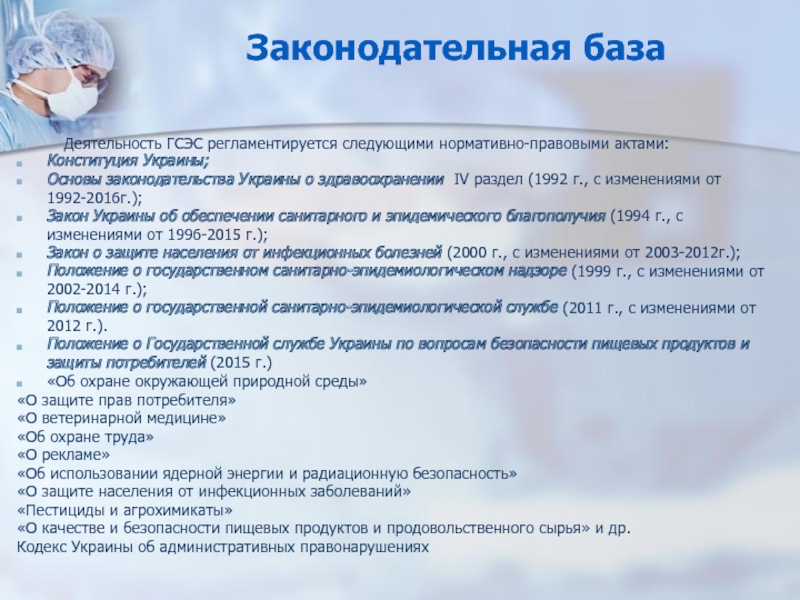 Законодательная база

Деятельность ГСЭС регламентируется следующими нормативно-правовыми актами:

Конституция Украины;
Основы законодательства Украины о здравоохранении IV раздел (1992 г., с изменениями от 1992-2016г.);
Закон Украины об обеспечении санитарного и эпидемического благополучия (1994 г., с изменениями от 1996-2015 г.);
Закон о защите населения от инфекционных болезней (2000 г., с изменениями от 2003-2012г.);
Положение о государственном санитарно-эпидемиологическом надзоре (1999 г., с изменениями от 2002-2014 г.);
Положение о государственной санитарно-эпидемиологической службе (2011 г., с изменениями от 2012 г.).
Положение о Государственной службе Украины по вопросам безопасности пищевых продуктов и защиты потребителей (2015 г.)
«Об охране окружающей природной среды»
«О защите прав потребителя»
«О ветеринарной медицине»
«Об охране труда»
«О рекламе»
«Об использовании ядерной энергии и радиационную безопасность»
«О защите населения от инфекционных заболеваний»
«Пестициды и агрохимикаты»
«О качестве и безопасности пищевых продуктов и продовольственного сырья» и др.
Кодекс Украины об административных правонарушениях